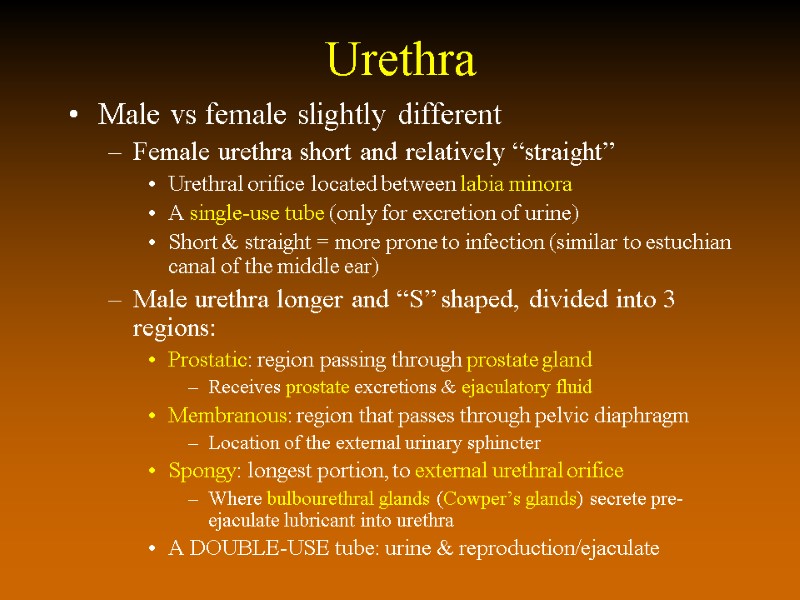 Urethra

• Male vs female slightly different
– Female urethra short and relatively “straight”
• Urethral orifice located between labia minora
• A single-use tube (only for excretion of urine)
• Short & straight = more prone to infection (similar to estuchian canal of the middle ear)
– Male urethra longer and “S” shaped, divided into 3 regions:
• Prostatic: region passing through prostate gland
– Receives prostate excretions & ejaculatory fluid
• Membranous: region that passes through pelvic diaphragm
– Location of the external urinary sphincter
• Spongy: longest portion, to external urethral orifice
– Where bulbourethral glands (Cowper’s glands) secrete pre-ejaculate lubricant into urethra
• A DOUBLE-USE tube: urine & reproduction/ejaculate